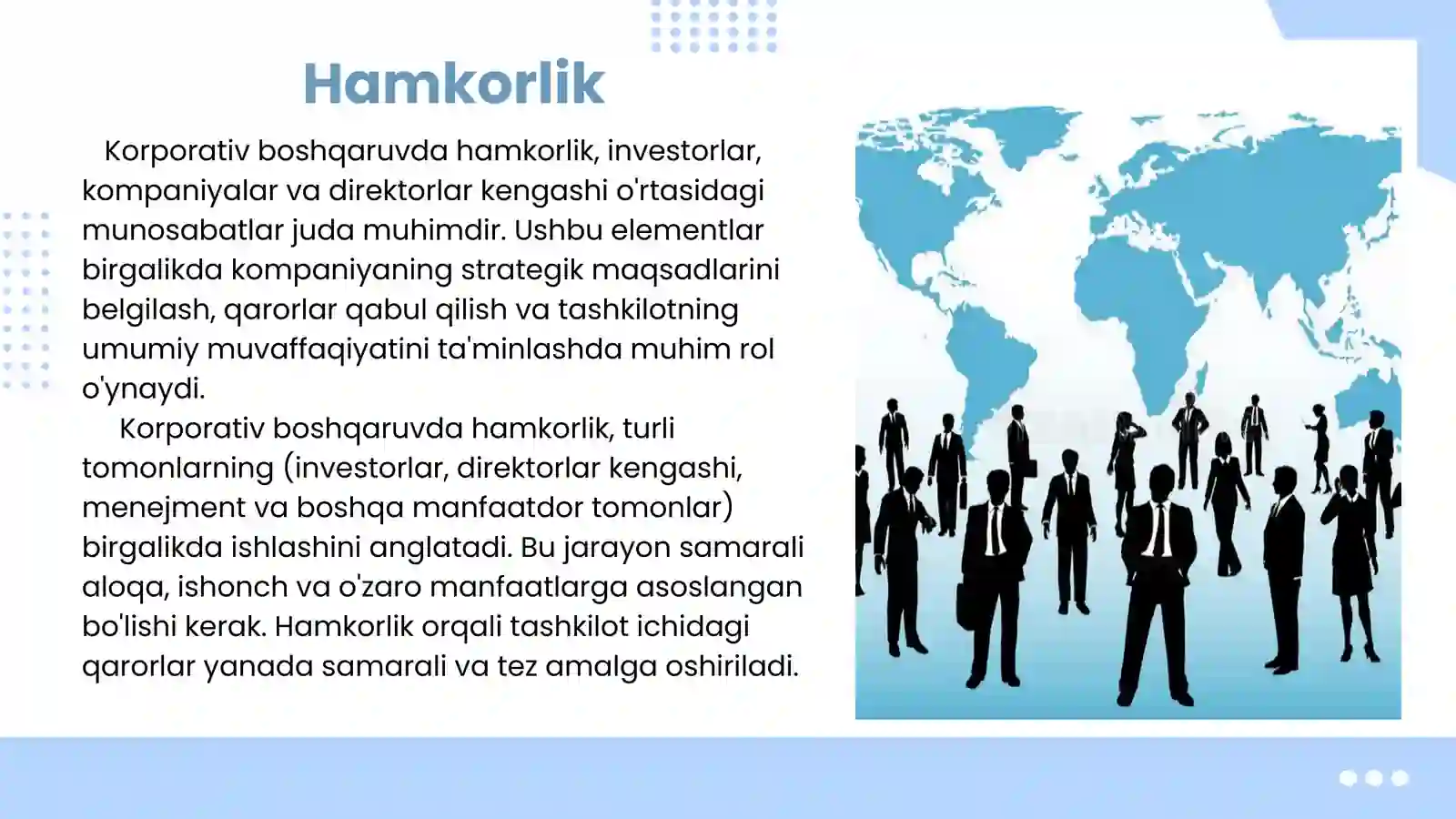 Hamkorlik

Korporativ boshqaruvda hamkorlik, investorlar, kompaniyalar va direktorlar kengashi o'rtasidagi munosabatlar juda muhimdir. Ushbu elementlar birgalikda kompaniyaning strategik maqsadlarini belgilash, qarorlar qabul qilish va tashkilotning umumiy muvaffaqiyatini ta'minlashda muhim rol o'ynaydi.

Korporativ boshqaruvda hamkorlik, turli tomonlarning (investorlar, direktorlar kengashi, menejment va boshqa manfaatdor tomonlar) birgalikda ishlashini anglatadi. Bu jarayon samarali aloqa, ishonch va o'zaro manfaatlarga asoslangan bo'lishi kerak. Hamkorlik orqali tashkilot ichidagi qarorlar yanada samarali va tez amalga oshiriladi.